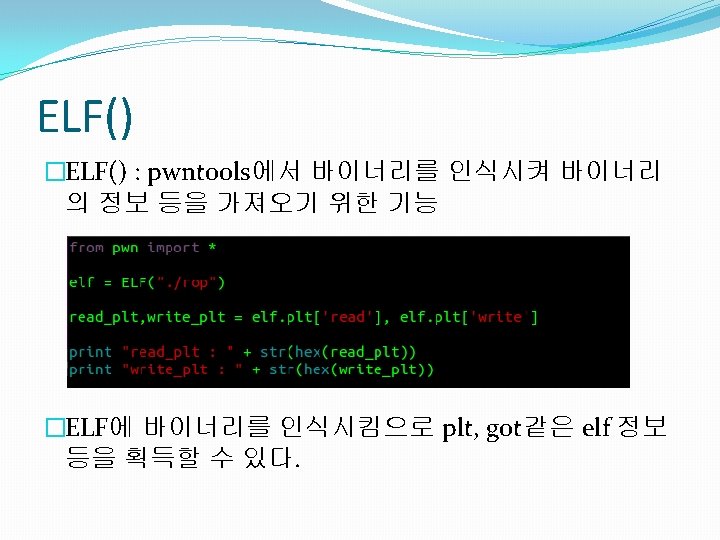 ELF()

□ELF() : pwntools에서 바이너리를 인식시켜 바이너리의 정보 등을 가져오기 위한 기능

from pwn import *

elf = ELF("./rop")

read_plt,write_plt = elf.plt['read'], elf.plt['write']

print "read_plt : " + str(hex(read_plt))
print "write_plt : " + str(hex(write_plt))

□ELF에 바이너리를 인식시킴으로 plt, got같은 elf 정보 등을 획득할 수 있다.